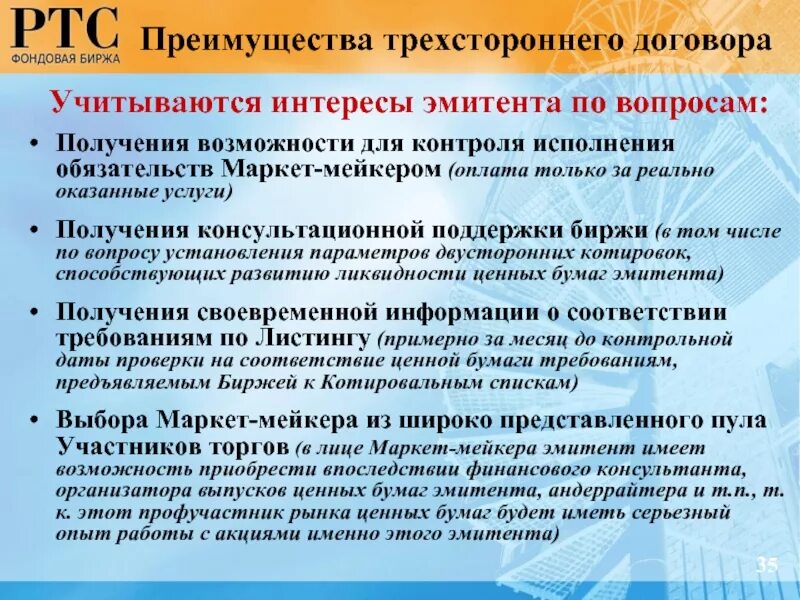 РТС
ФОНДОВАЯ БИРЖА

Преимущества трехстороннего договора

Учитываются интересы эмитента по вопросам:

• Получения возможности для контроля исполнения обязательств Маркет-мейкером (оплата только за реально оказанные услуги)

• Получения консультационной поддержки биржи (в том числе по вопросу установления параметров двусторонних котировок, способствующих развитию ликвидности ценных бумаг эмитента)

• Получения своевременной информации о соответствии требованиям по Листингу (примерно за месяц до контрольной даты проверки на соответствие ценной бумаги требованиям, предъявляемым Биржей к Котировальным спискам)

• Выбора Маркет-мейкера из широко представленного пула Участников торгов (в лице Маркет-мейкера эмитент имеет возможность приобрести впоследствии финансового консультанта, организатора выпусков ценных бумаг эмитента, андеррайтера и т.п., т. к. этот профучастник рынка ценных бумаг будет иметь серьезный опыт работы с акциями именно этого эмитента)

35